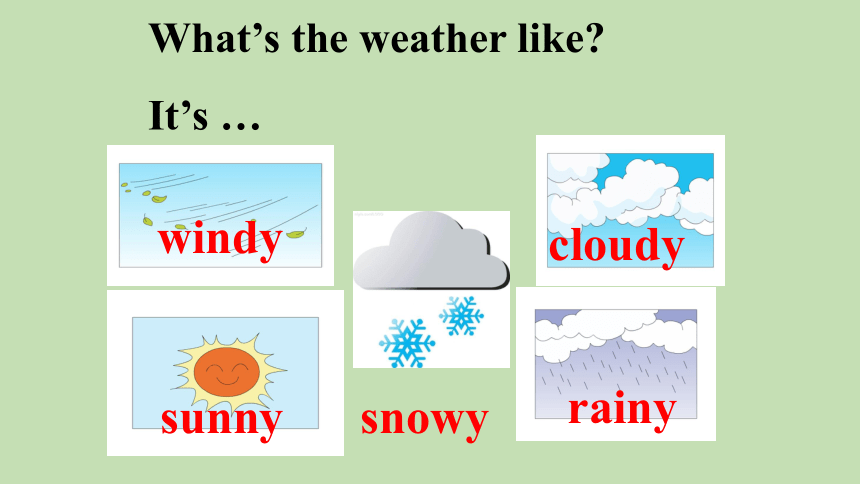 What's the weather like?

It's …

windy

cloudy

sunny

snowy

rainy